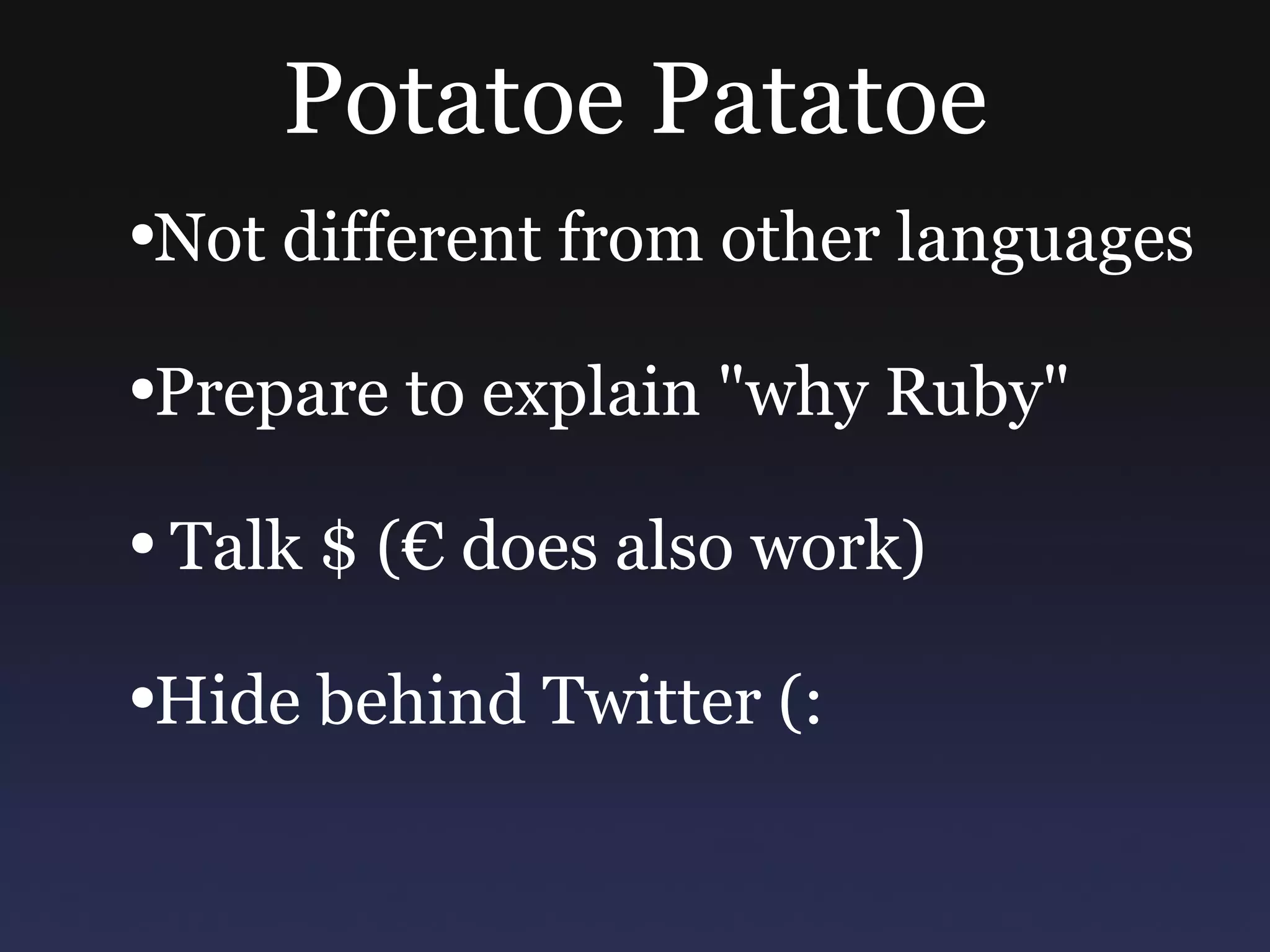 Potatoe Patatoe

•Not different from other languages

•Prepare to explain "why Ruby"

• Talk \$ (€ does also work)

•Hide behind Twitter (: